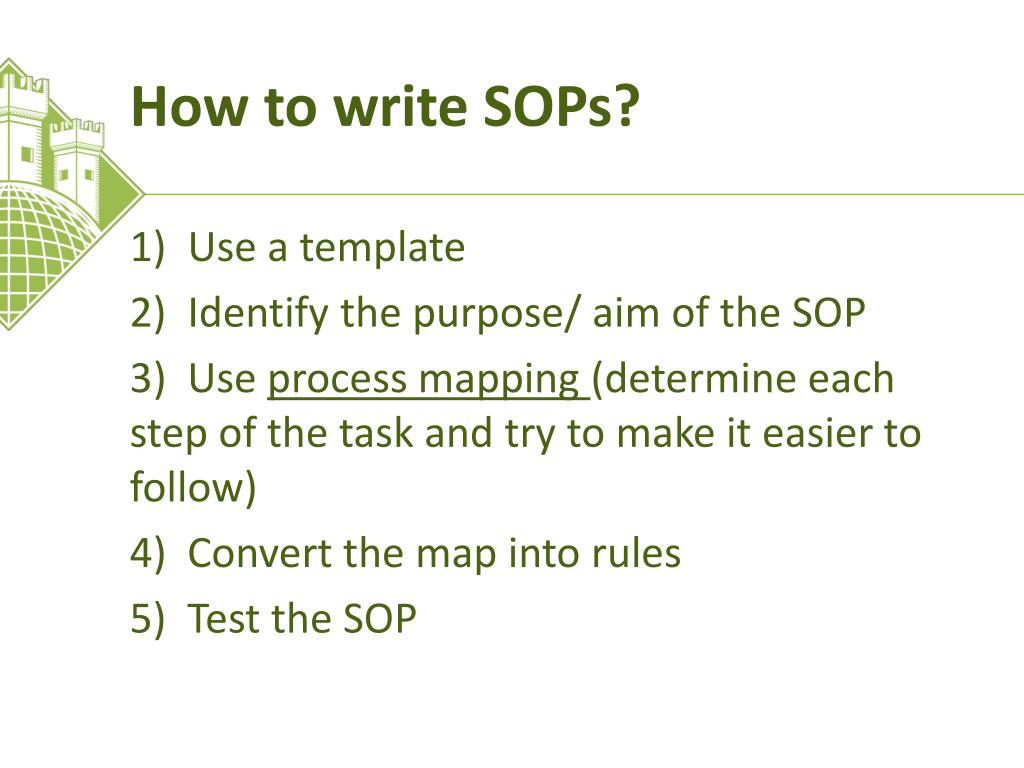 How to write SOPs?

1) Use a template

2) Identify the purpose/ aim of the SOP

3) Use process mapping (determine each step of the task and try to make it easier to follow)

4) Convert the map into rules

5) Test the SOP